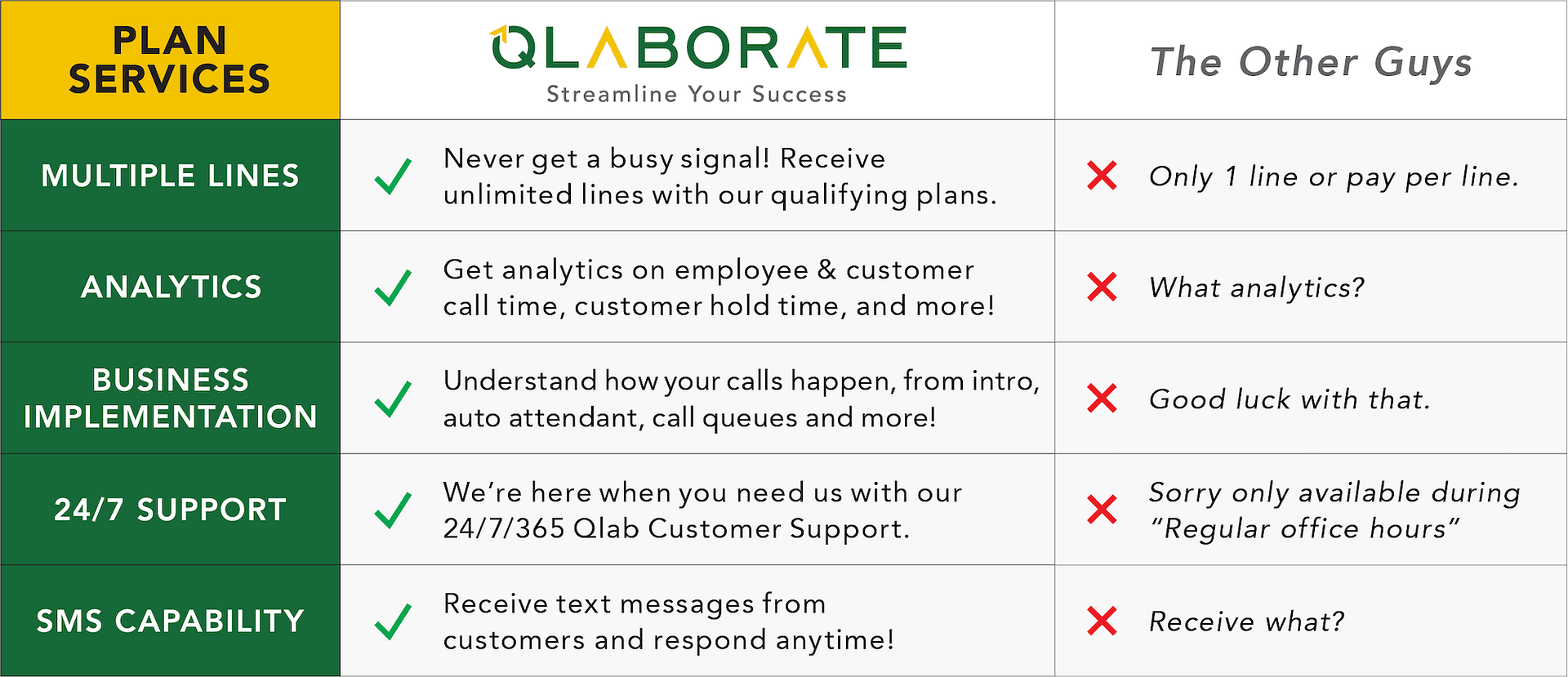 | PLAN SERVICES | QLABORATE Streamline Your Success | The Other Guys |
|---|---|---|
| MULTIPLE LINES | Never get a busy signal! Receive unlimited lines with our qualifying plans. | Only 1 line or pay per line. |
| ANALYTICS | Get analytics on employee & customer call time, customer hold time, and more! | What analytics? |
| BUSINESS IMPLEMENTATION | Understand how your calls happen, from intro, auto attendant, call queues and more! | Good luck with that. |
| 24/7 SUPPORT | We're here when you need us with our 24/7/365 Qlab Customer Support. | Sorry only available during "Regular office hours" |
| SMS CAPABILITY | Receive text messages from customers and respond anytime! | Receive what? |